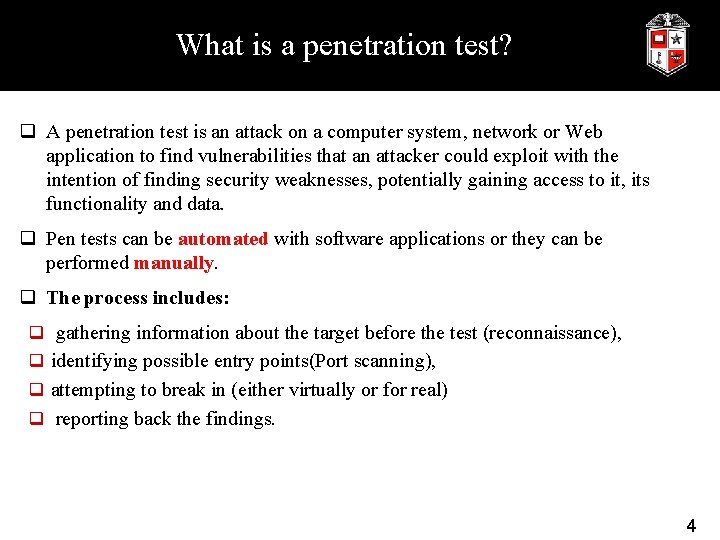 What is a penetration test?

❑ A penetration test is an attack on a computer system, network or Web application to find vulnerabilities that an attacker could exploit with the intention of finding security weaknesses, potentially gaining access to it, its functionality and data.

❑ Pen tests can be automated with software applications or they can be performed manually.

❑ The process includes:

❑ gathering information about the target before the test (reconnaissance),

❑ identifying possible entry points(Port scanning),

❑ attempting to break in (either virtually or for real)

❑ reporting back the findings.

4